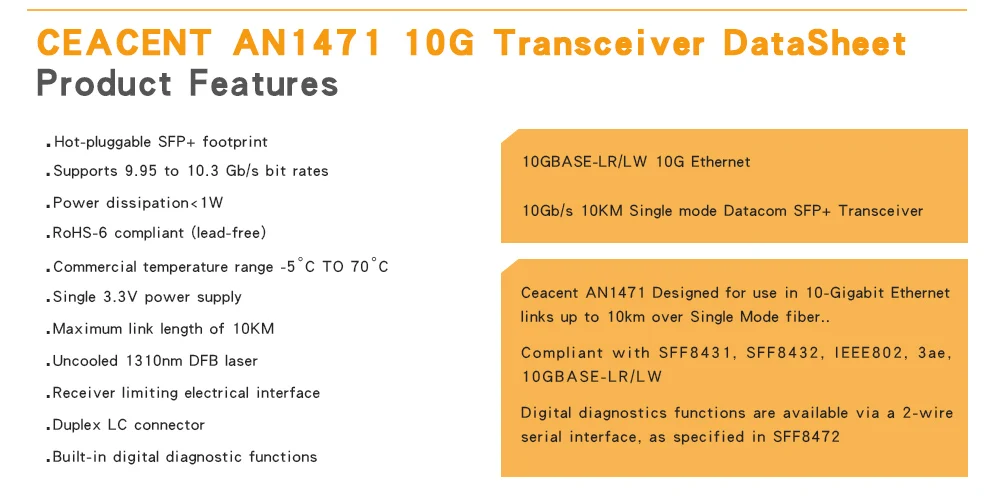 CEACENT AN1471 10G Transceiver DataSheet
Product Features

.Hot-pluggable SFP+ footprint
.Supports 9.95 to 10.3 Gb/s bit rates
.Power dissipation<1W
.RoHS-6 compliant (lead-free)
.Commercial temperature range -5°C TO 70°C
.Single 3.3V power supply
.Maximum link length of 10KM
.Uncooled 1310nm DFB laser
.Receiver limiting electrical interface
.Duplex LC connector
.Built-in digital diagnostic functions

10GBASE-LR/LW 10G Ethernet

10Gb/s 10KM Single mode Datacom SFP+ Transceiver

Ceacent AN1471 Designed for use in 10-Gigabit Ethernet links up to 10km over Single Mode fiber..

Compliant with SFF8431, SFF8432, IEEE802, 3ae, 10GBASE-LR/LW

Digital diagnostics functions are available via a 2-wire serial interface, as specified in SFF8472